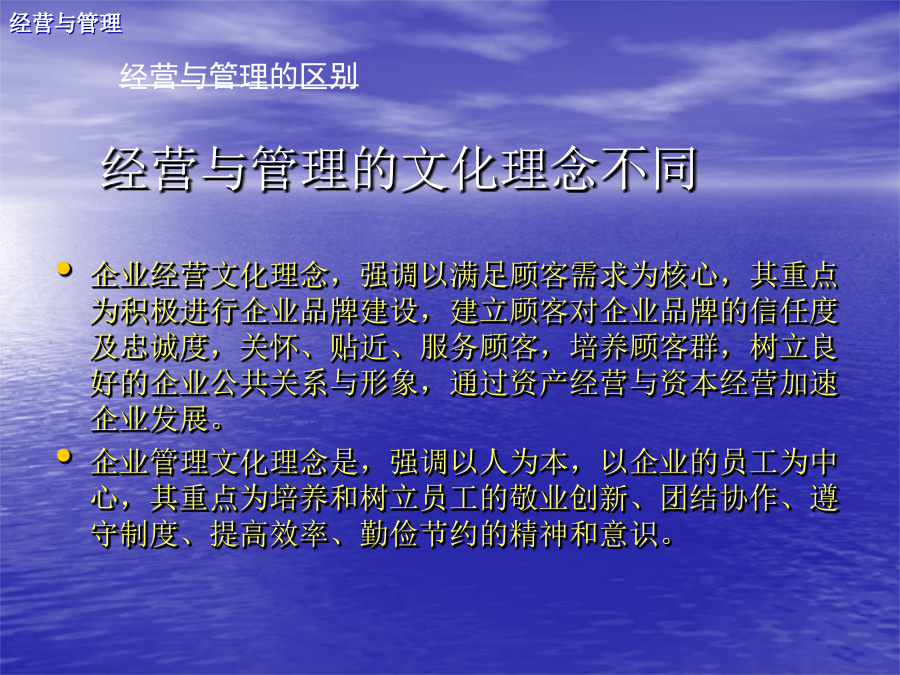 经营与管理

经营与管理的区别

经营与管理的文化理念不同

• 企业经营文化理念，强调以满足顾客需求为核心，其重点为积极进行企业品牌建设，建立顾客对企业品牌的信任度及忠诚度，关怀、贴近、服务顾客，培养顾客群，树立良好的企业公共关系与形象，通过资产经营与资本经营加速企业发展。

• 企业管理文化理念是，强调以人为本，以企业的员工为中心，其重点为培养和树立员工的敬业创新、团结协作、遵守制度、提高效率、勤俭节约的精神和意识。